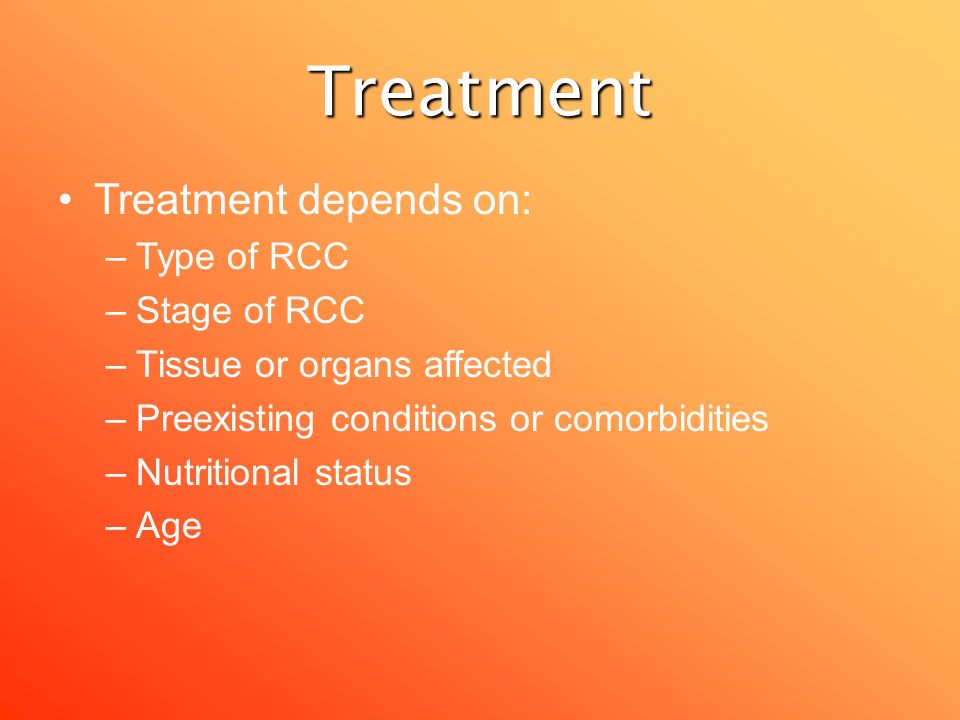 Treatment

• Treatment depends on:
– Type of RCC
– Stage of RCC
– Tissue or organs affected
– Preexisting conditions or comorbidities
– Nutritional status
– Age